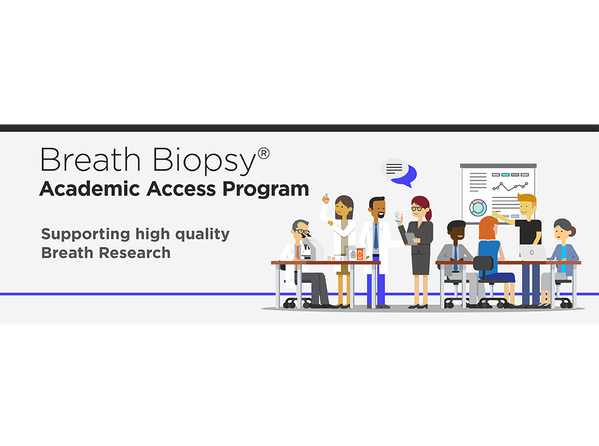 Breath Biopsy®
Academic Access Program

Supporting high quality
Breath Research